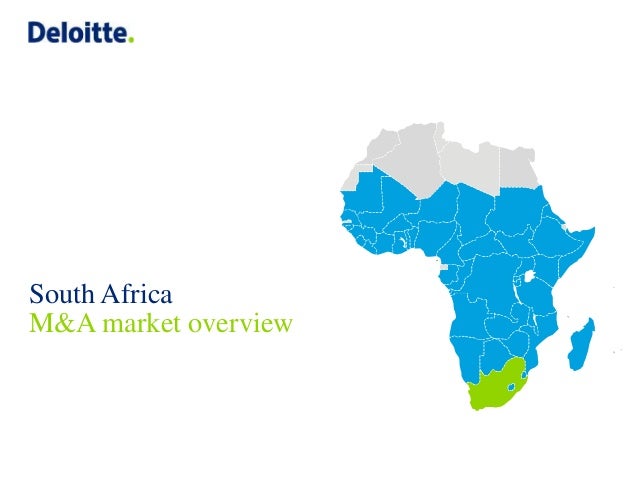 Deloitte.

South Africa
M&A market overview